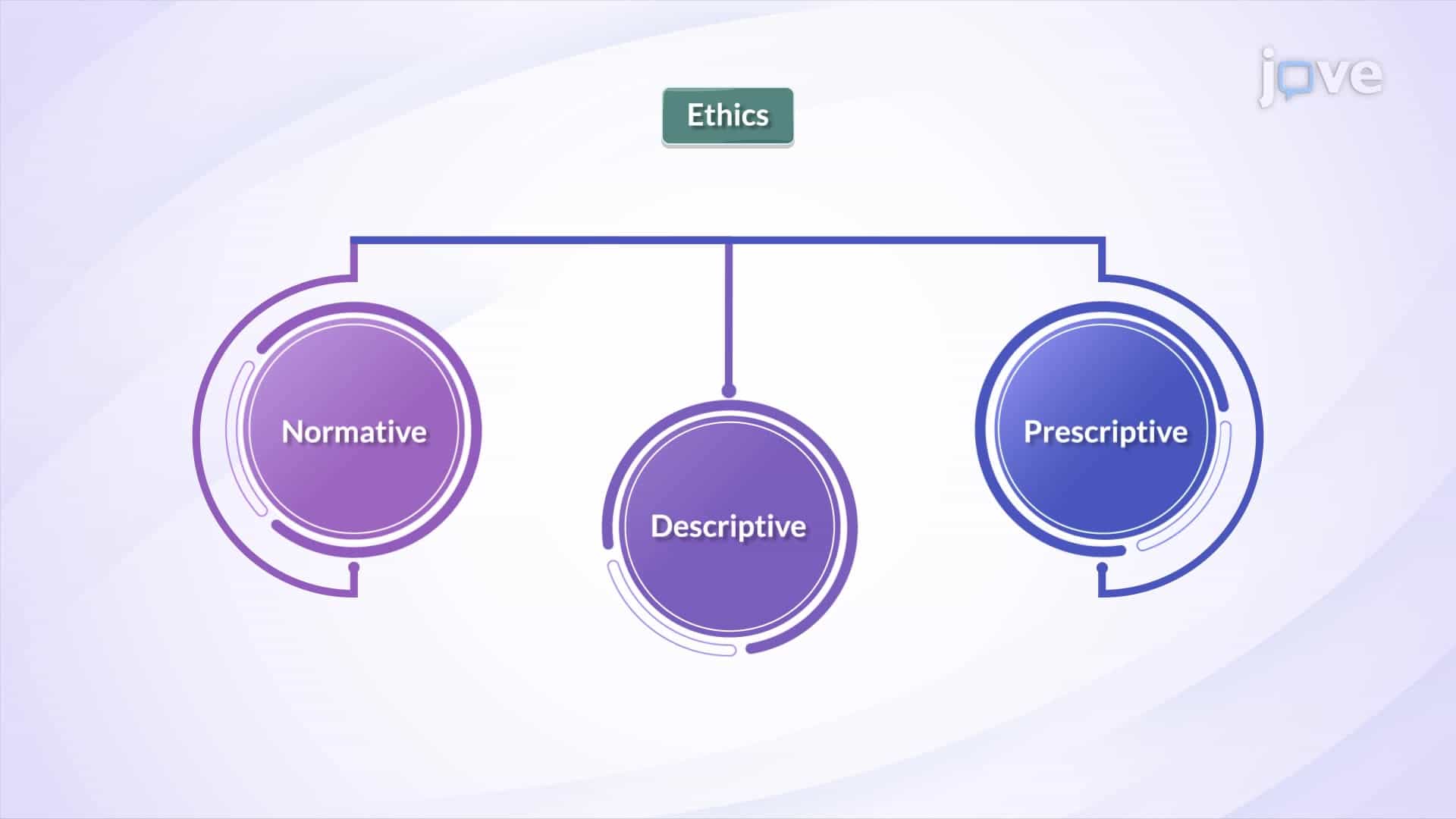 jove

Ethics

Normative

Descriptive

Prescriptive